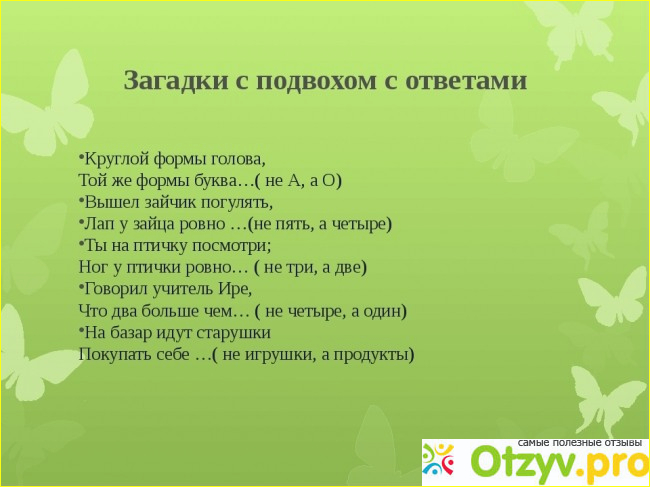 Загадки с подвохом с ответами

•Круглой формы голова,
Той же формы буква…( не А, а О)
•Вышел зайчик погулять,
•Лап у зайца ровно …(не пять, а четыре)
•Ты на птичку посмотри;
Ног у птички ровно… ( не три, а две)
•Говорил учитель Ире,
Что два больше чем… ( не четыре, а один)
•На базар идут старушки
Покупать себе …( не игрушки, а продукты)

самые полезные отзывы
Otzyv.pro